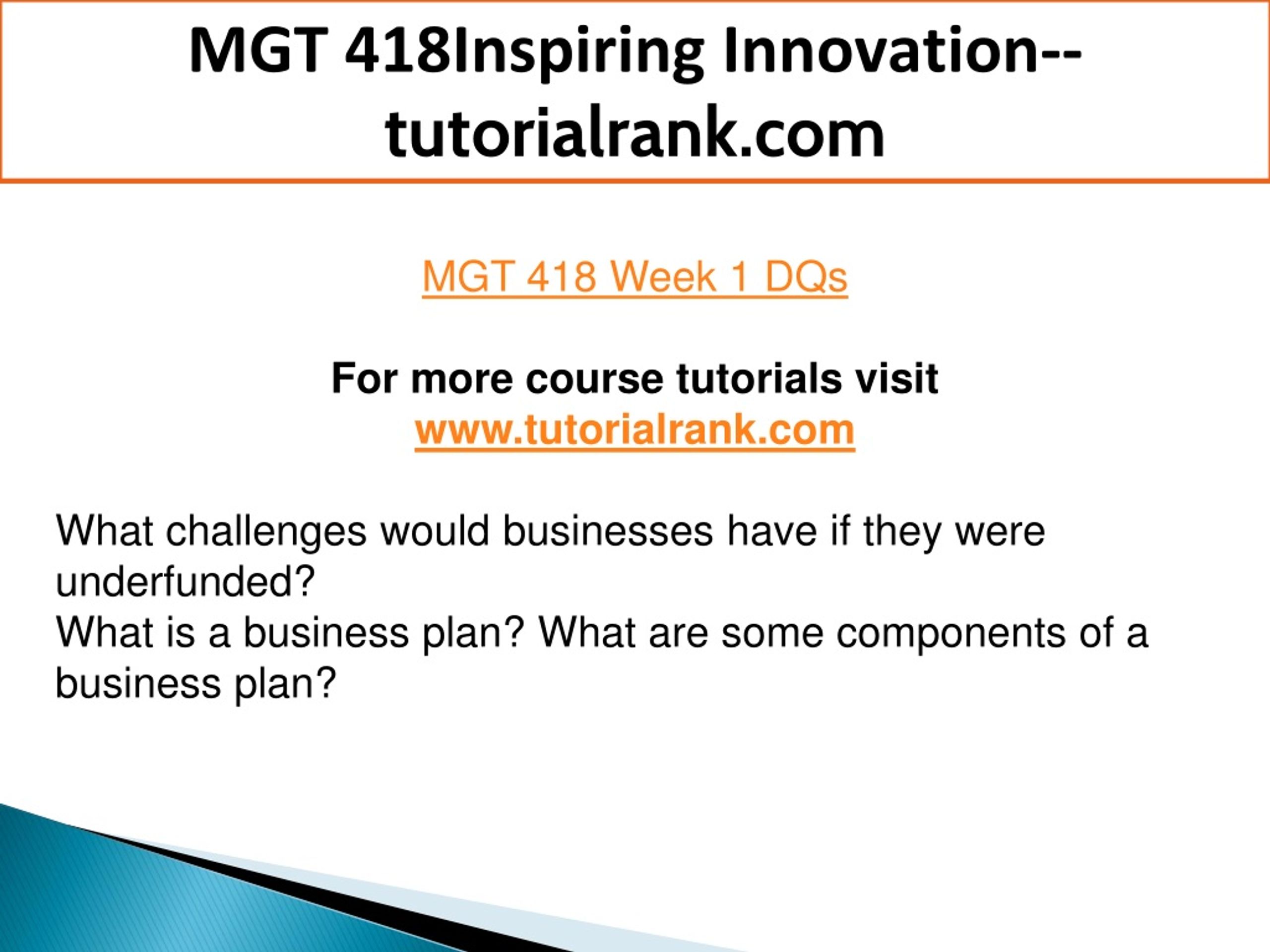 MGT 418Inspiring Innovation--tutorialrank.com

MGT 418 Week 1 DQs

For more course tutorials visit
www.tutorialrank.com

What challenges would businesses have if they were underfunded?
What is a business plan? What are some components of a business plan?